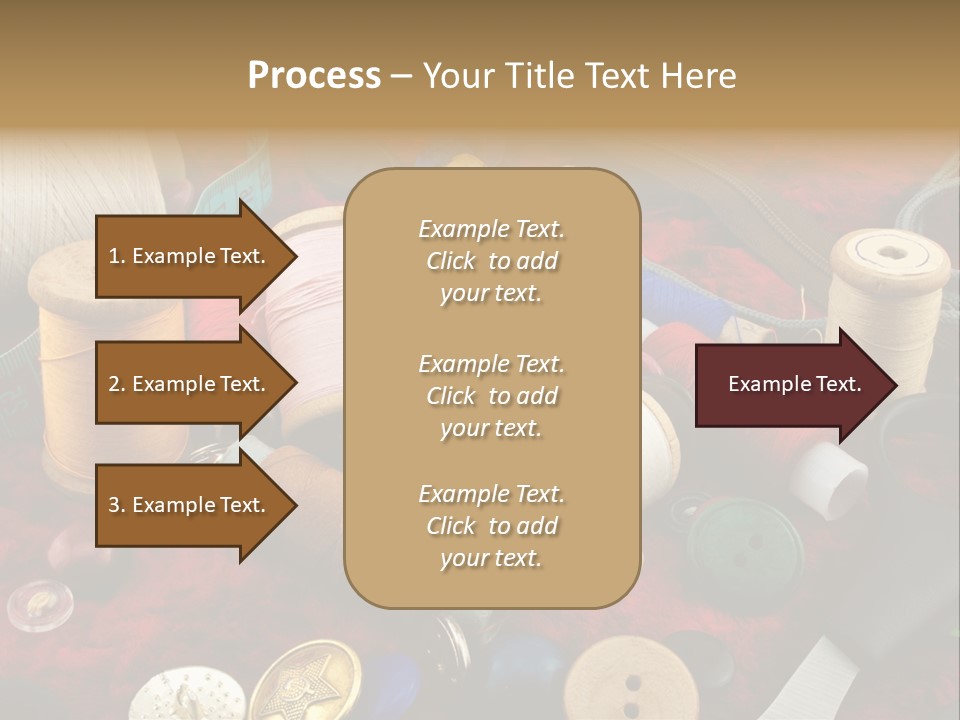 Process – Your Title Text Here

1. Example Text.

2. Example Text.

3. Example Text.

Example Text. Click to add your text.

Example Text. Click to add your text.

Example Text. Click to add your text.

Example Text.